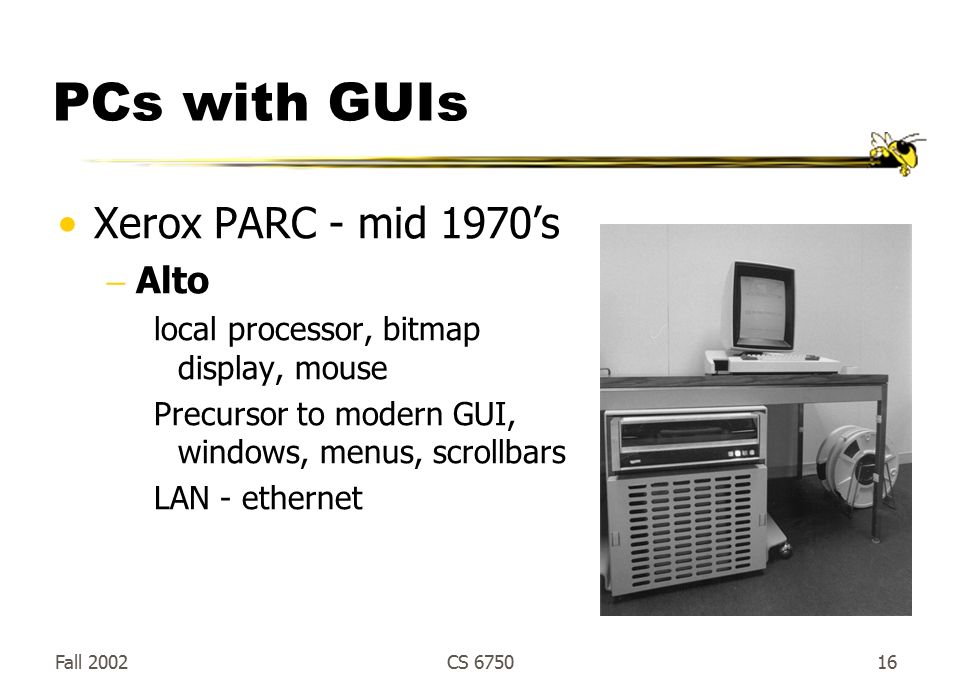 PCs with GUIs

• Xerox PARC - mid 1970's
 – Alto
  local processor, bitmap display, mouse
  Precursor to modern GUI, windows, menus, scrollbars
  LAN - ethernet

Fall 2002 CS 6750 16